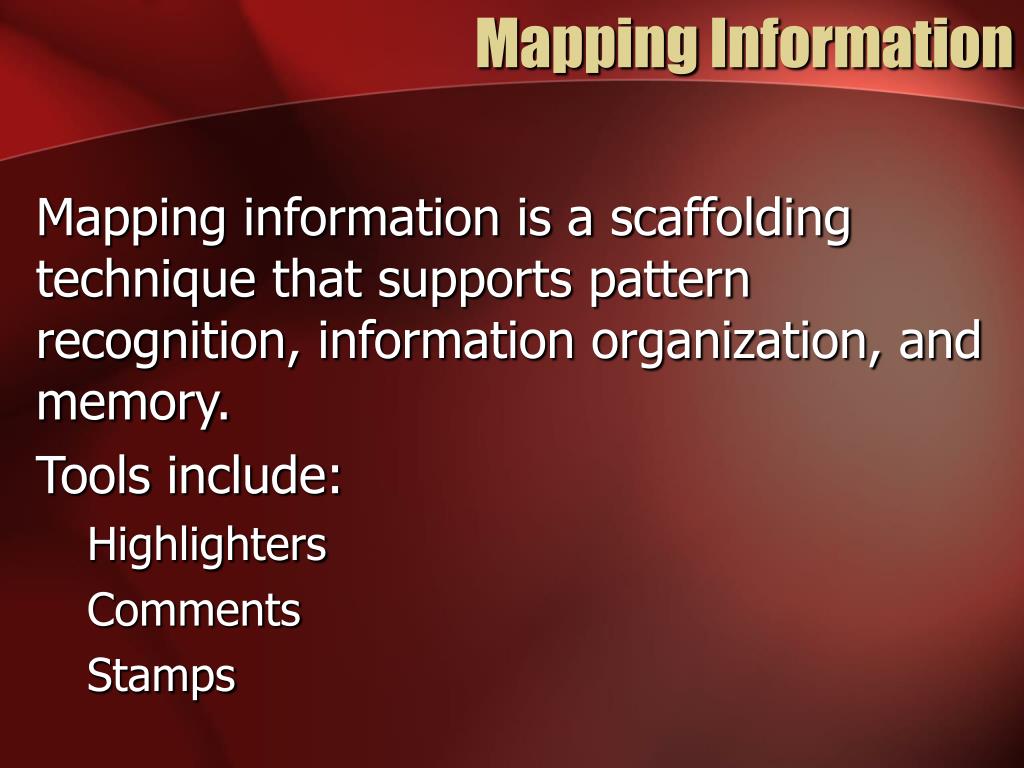 Mapping Information

Mapping information is a scaffolding technique that supports pattern recognition, information organization, and memory.

Tools include:

Highlighters

Comments

Stamps